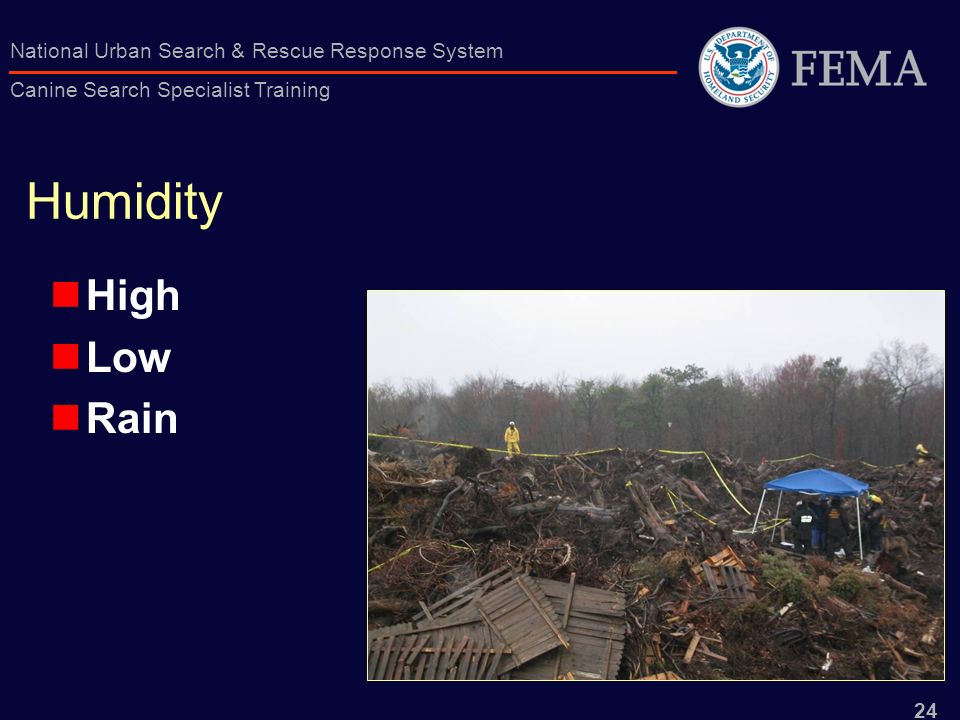 National Urban Search & Rescue Response System
Canine Search Specialist Training

U.S. DEPARTMENT OF HOMELAND SECURITY
FEMA

Humidity

High
Low
Rain

24